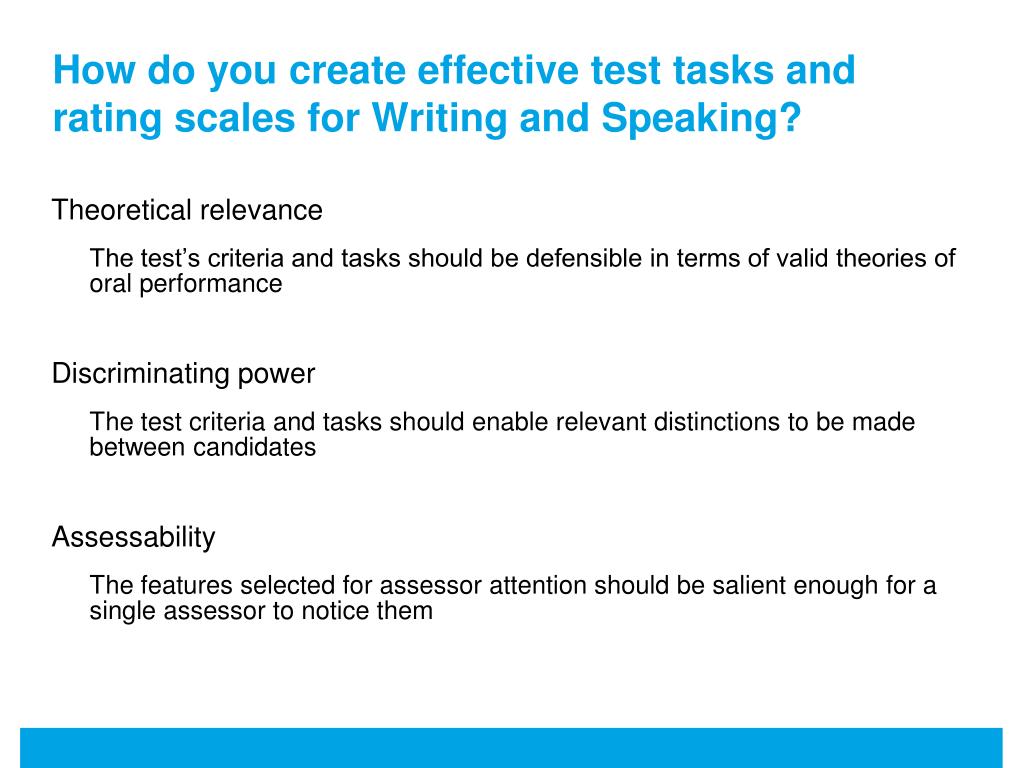 How do you create effective test tasks and rating scales for Writing and Speaking?

Theoretical relevance

The test’s criteria and tasks should be defensible in terms of valid theories of oral performance

Discriminating power

The test criteria and tasks should enable relevant distinctions to be made between candidates

Assessability

The features selected for assessor attention should be salient enough for a single assessor to notice them